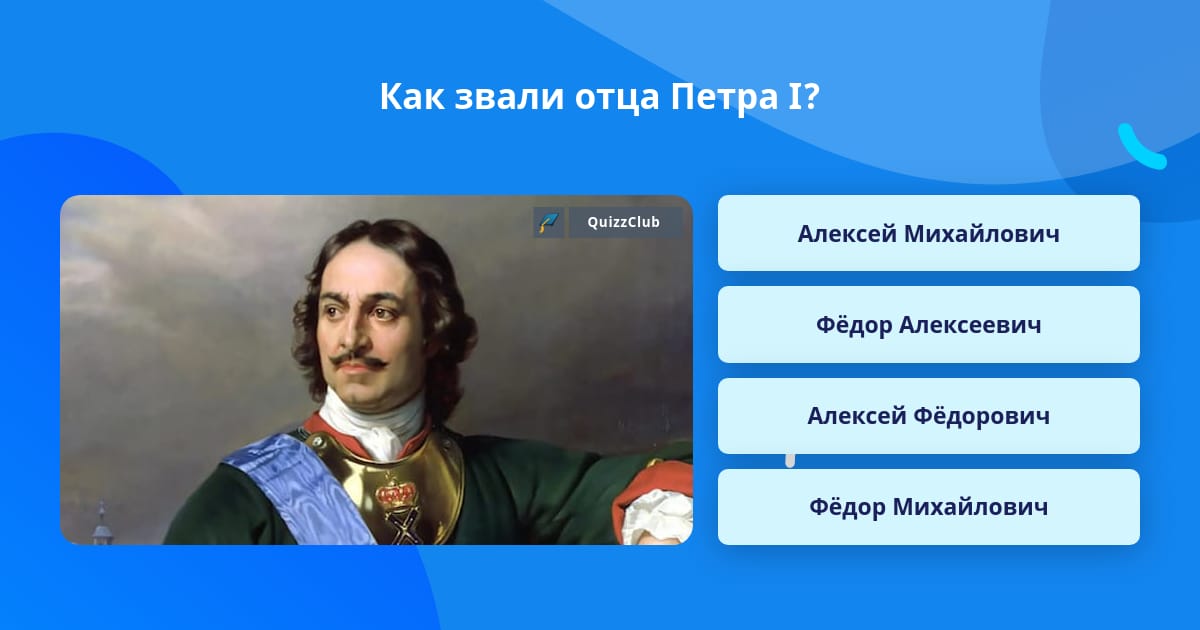 Как звали отца Петра I?

QuizzClub

Алексей Михайлович

Фёдор Алексеевич

Алексей Фёдорович

Фёдор Михайлович